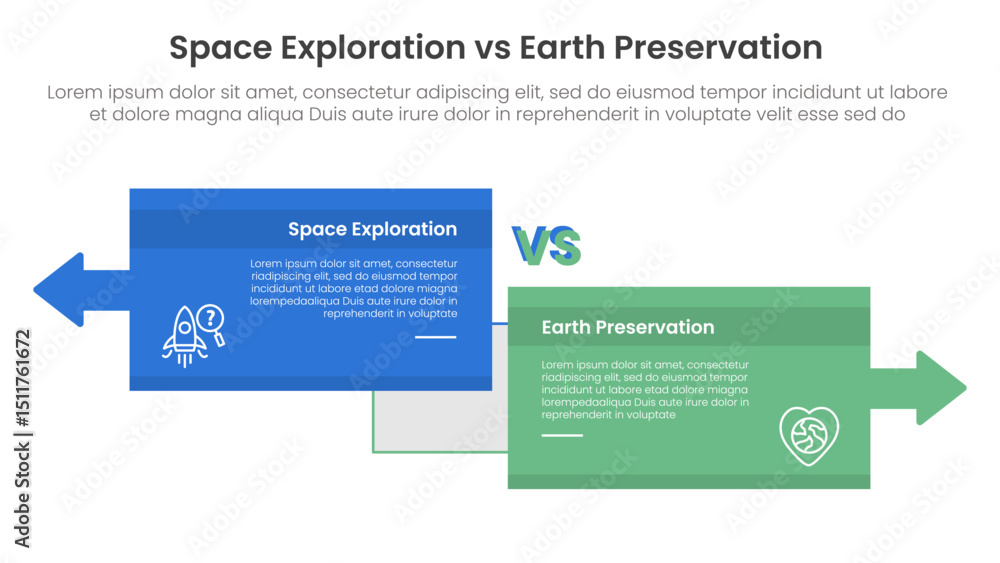 Space Exploration vs Earth Preservation

Lorem ipsum dolor sit amet, consectetur adipiscing elit, sed do eiusmod tempor incididunt ut labore et dolore magna aliqua Duis aute irure dolor in reprehenderit in voluptate velit esse sed do

Space Exploration

Lorem ipsum dolor sit amet, consectetur riadipiscing elit, sed do eiusmod tempor incididunt ut labore etad dolore miagna lorempedaaliqua Duis aute irure dolor in reprehenderit in voluptate

VS

Earth Preservation

Lorem ipsum dolor sit amet, consectetur riadipiscing elit, sed do eiusmod tempor incididunt ut labore etad dolore miagna lorempedaaliqua Duis aute irure dolor in reprehenderit in voluptate

Adobe Stock | #1511761672